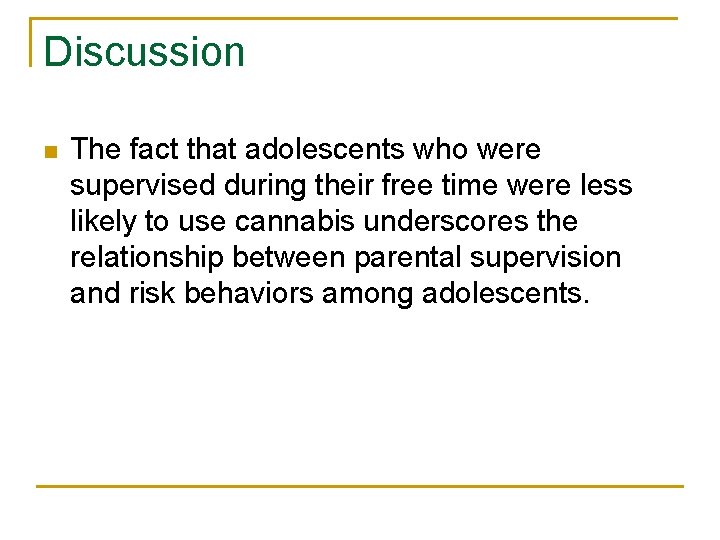 Discussion

The fact that adolescents who were supervised during their free time were less likely to use cannabis underscores the relationship between parental supervision and risk behaviors among adolescents.